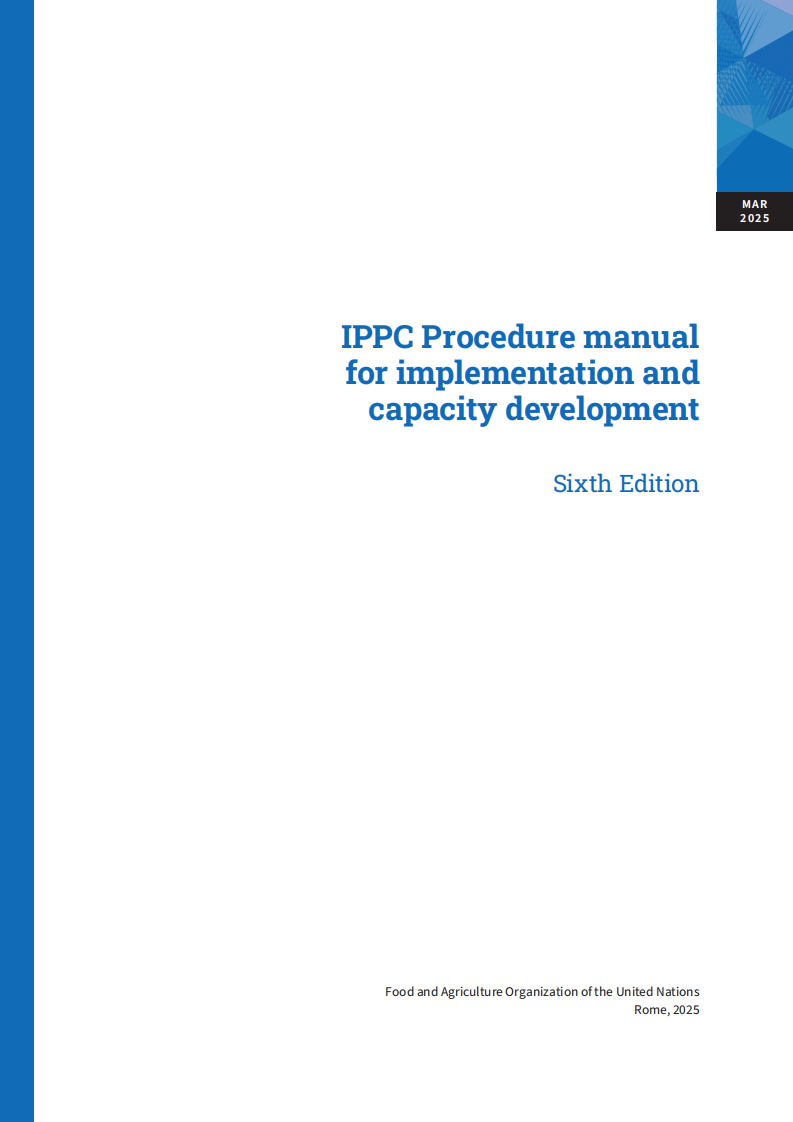 MAR
2025

IPPC Procedure manual for implementation and capacity development

Sixth Edition

Food and Agriculture Organization of the United Nations
Rome, 2025